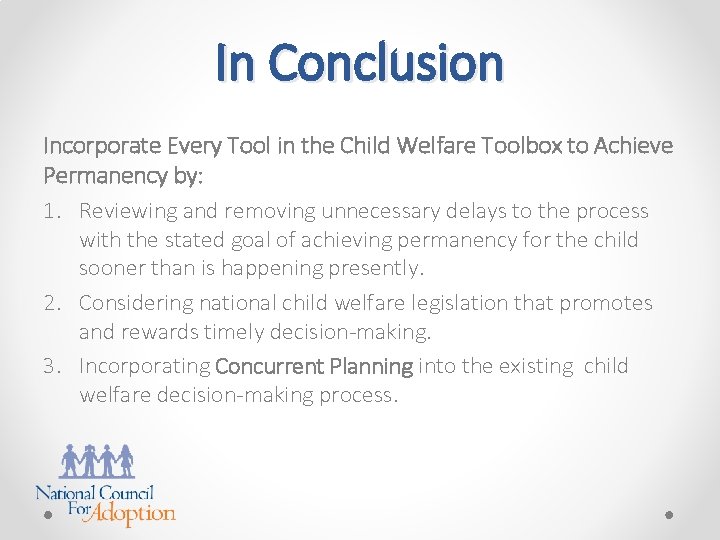 In Conclusion

Incorporate Every Tool in the Child Welfare Toolbox to Achieve Permanency by:

1. Reviewing and removing unnecessary delays to the process with the stated goal of achieving permanency for the child sooner than is happening presently.
2. Considering national child welfare legislation that promotes and rewards timely decision-making.
3. Incorporating Concurrent Planning into the existing child welfare decision-making process.

National Council For Adoption